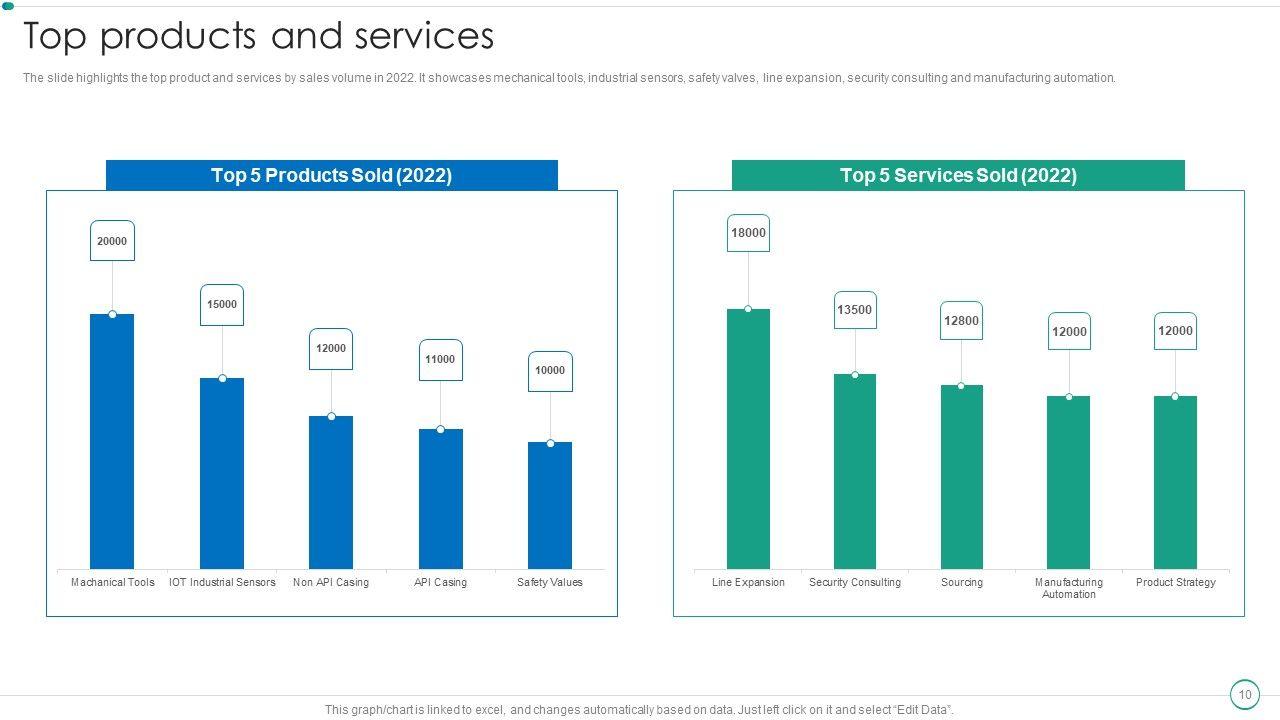 Top products and services

The slide highlights the top product and services by sales volume in 2022. It showcases mechanical tools, industrial sensors, safety valves, line expansion, security consulting and manufacturing automation.

Top 5 Products Sold (2022)

20000
15000
12000
11000
10000

Machanical Tools
IOT Industrial Sensors
Non API Casing
API Casing
Safety Values

Top 5 Services Sold (2022)

18000
13500
12800
12000
12000

Line Expansion
Security Consulting
Sourcing
Manufacturing Automation
Product Strategy

This graph/chart is linked to excel, and changes automatically based on data. Just left click on it and select "Edit Data".

10